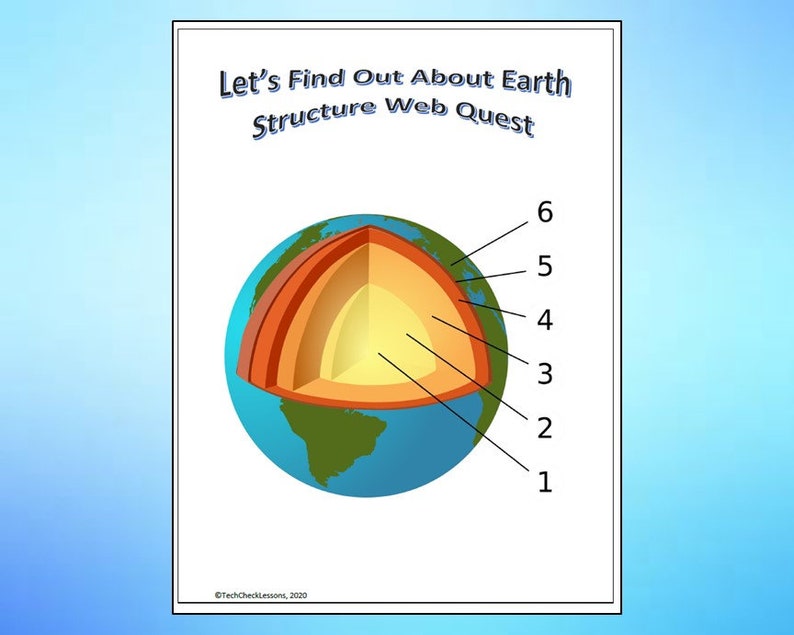 Let's Find Out About Earth Structure Web Quest

6
5
4
3
2
1

©TechCheckLessons, 2020